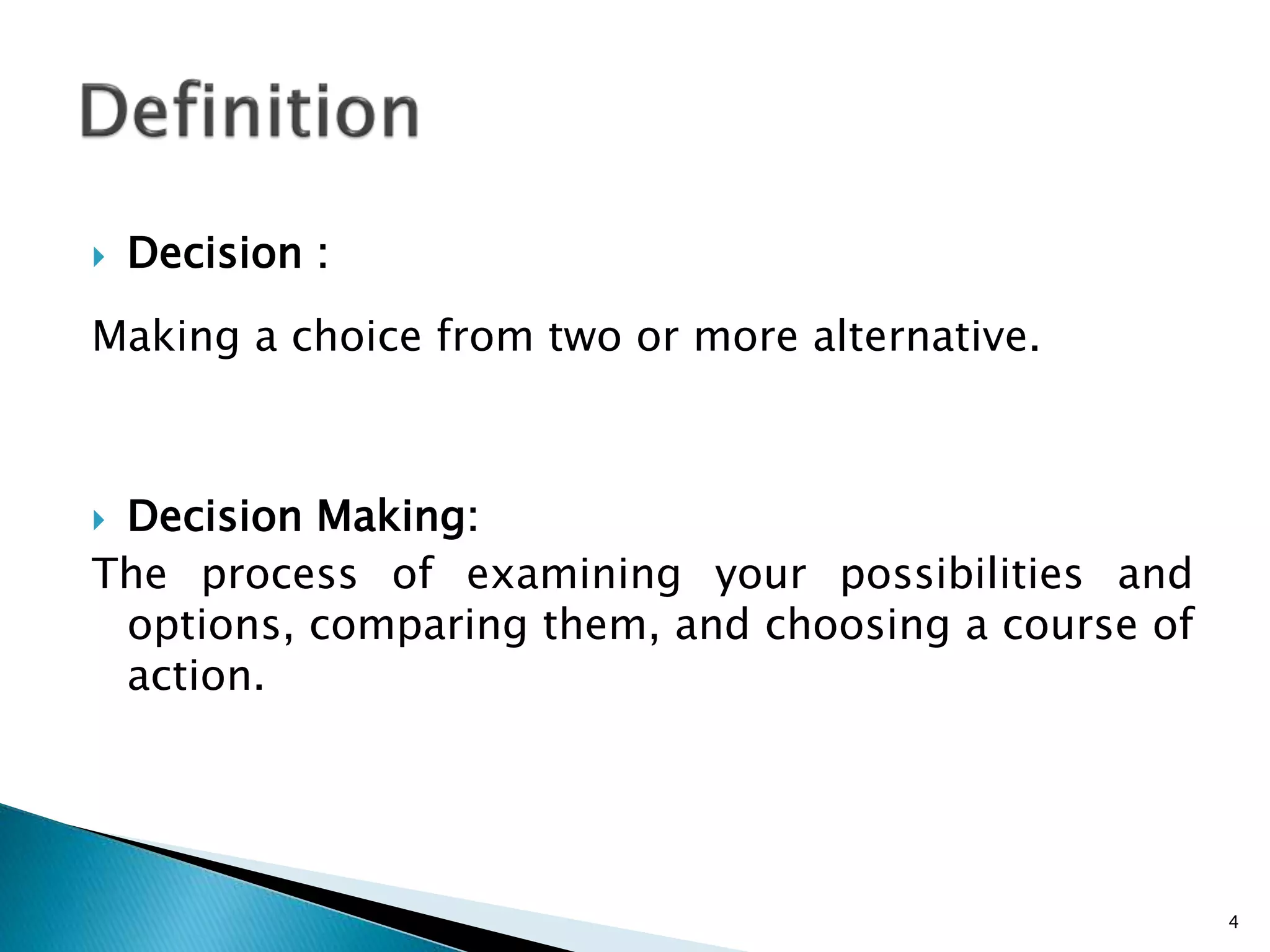 Definition

Decision :

Making a choice from two or more alternative.

Decision Making:

The process of examining your possibilities and options, comparing them, and choosing a course of action.

4